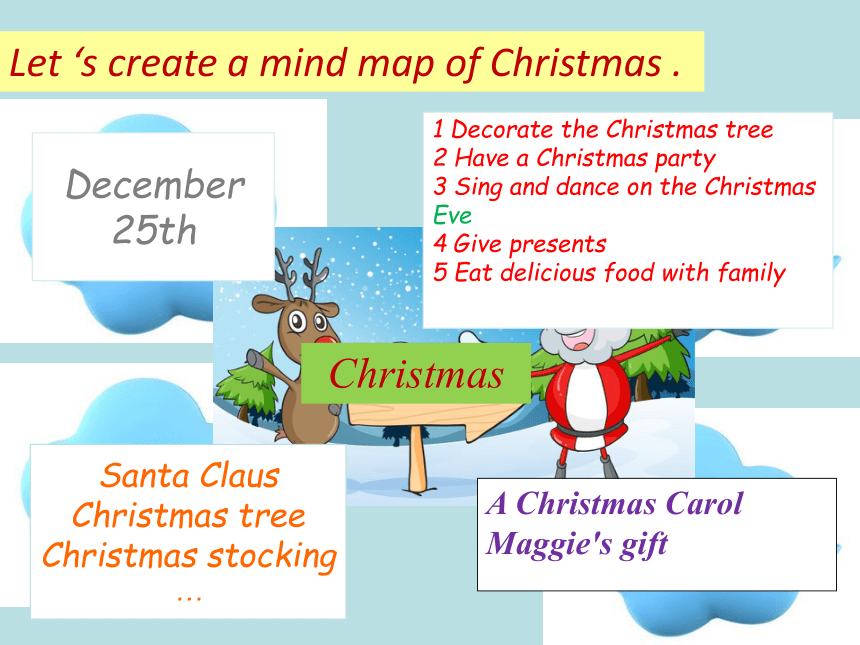 Let ‘s create a mind map of Christmas .

December 25th

1 Decorate the Christmas tree
2 Have a Christmas party
3 Sing and dance on the Christmas Eve
4 Give presents
5 Eat delicious food with family

Christmas

Santa Claus
Christmas tree
Christmas stocking
…

A Christmas Carol
Maggie's gift